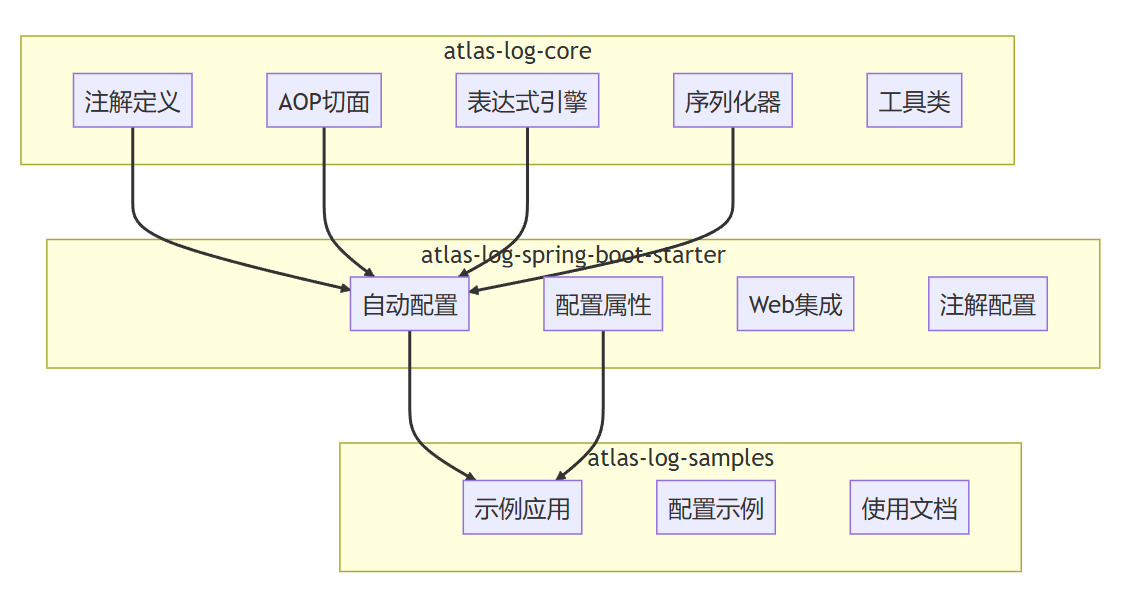 atlas-log-core

注解定义

AOP切面

表达式引擎

序列化器

工具类

atlas-log-spring-boot-starter

自动配置

配置属性

Web集成

注解配置

atlas-log-samples

示例应用

配置示例

使用文档